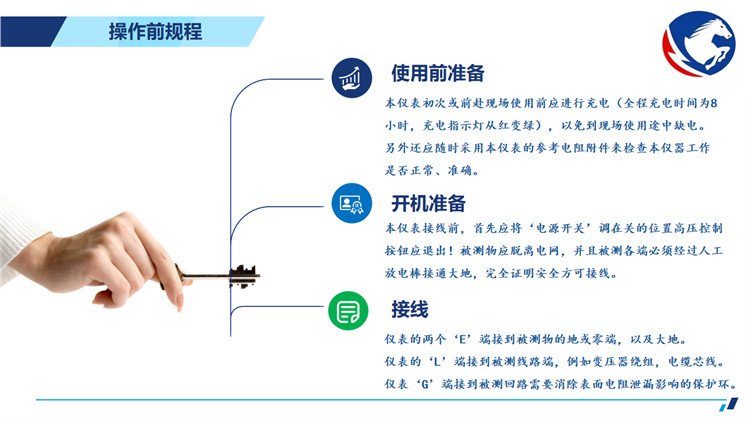 操作前规程

使用前准备

本仪表初次或前赴现场使用前应进行充电（全程充电时间为8小时，充电指示灯从红变绿），以免到现场使用途中缺电。
另外还应随时采用本仪表的参考电阻附件来检查本仪器工作是否正常、准确。

开机准备

本仪表接线前，首先应将‘电源开关’调在关的位置高压控制按钮应退出！被测物应脱离电网，并且被测各端必须经过人工放电棒接通大地，完全证明安全方可接线。

接线

仪表的两个‘E’端接到被测物的地或零端，以及大地。
仪表的‘L’端接到被测线路端，例如变压器绕组，电缆芯线。
仪表‘G’端接到被测回路需要消除表面电阻泄漏影响的保护环。